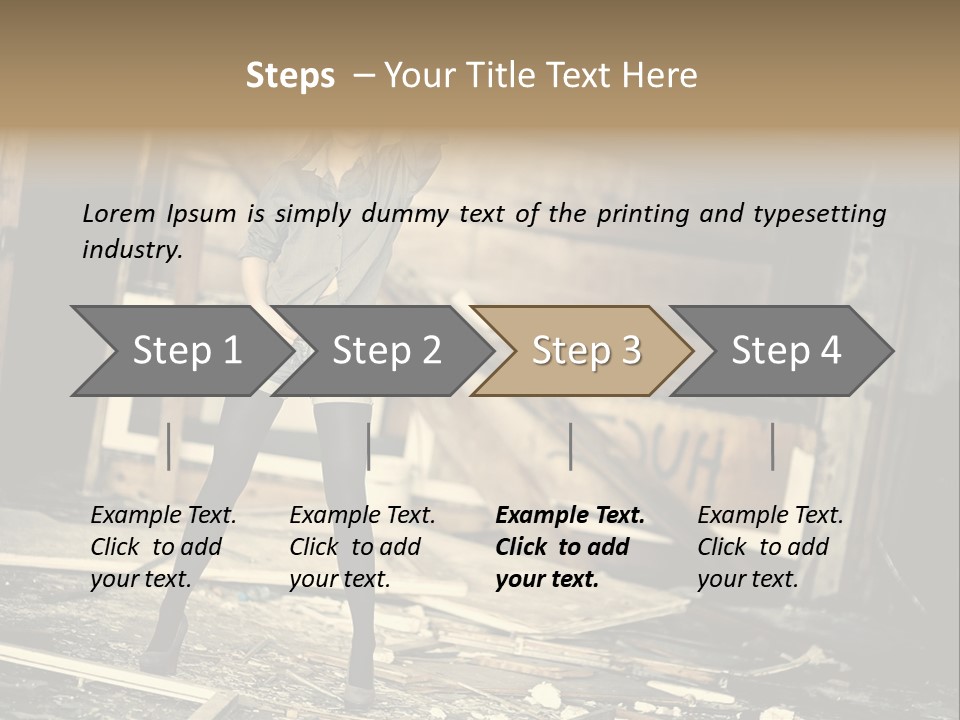 Steps – Your Title Text Here

Lorem Ipsum is simply dummy text of the printing and typesetting industry.

Step 1

Step 2

Step 3

Step 4

Example Text. Click to add your text.

Example Text. Click to add your text.

Example Text. Click to add your text.

Example Text. Click to add your text.